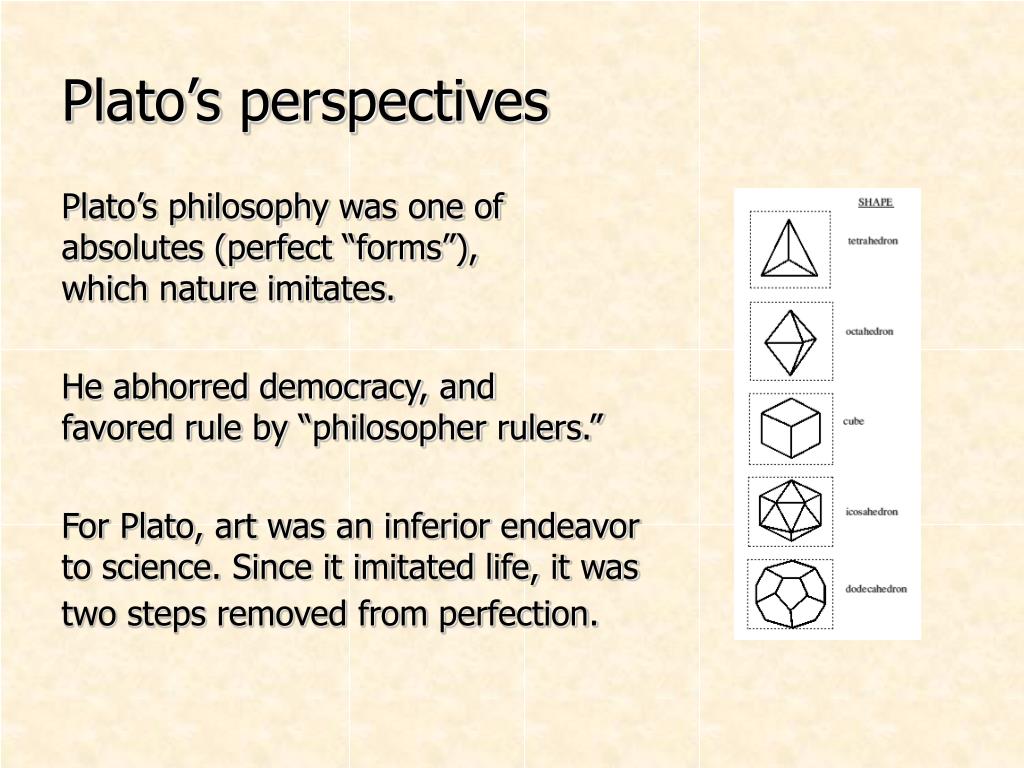 Plato’s perspectives

Plato’s philosophy was one of absolutes (perfect “forms”), which nature imitates.

He abhorred democracy, and favored rule by “philosopher rulers.”

For Plato, art was an inferior endeavor to science. Since it imitated life, it was two steps removed from perfection.

SHAPE

tetrahedron

octahedron

cube

icosahedron

dodecahedron